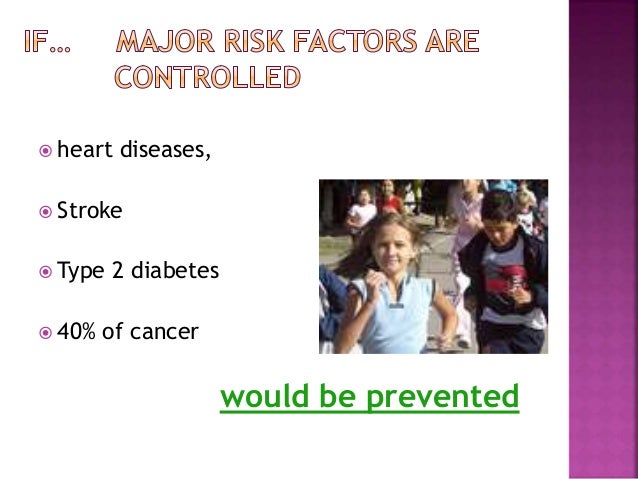 IF… MAJOR RISK FACTORS ARE CONTROLLED

heart diseases,

Stroke

Type 2 diabetes

40% of cancer

would be prevented